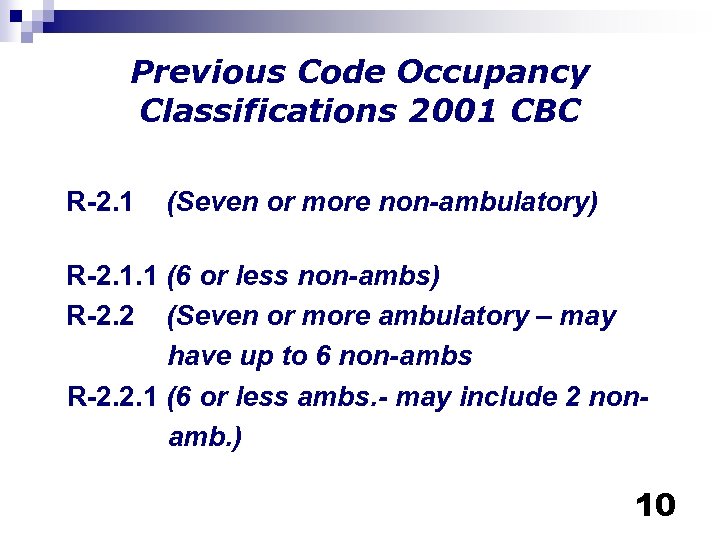 Previous Code Occupancy Classifications 2001 CBC

R-2.1 (Seven or more non-ambulatory)

R-2.1.1 (6 or less non-ambs)
R-2.2 (Seven or more ambulatory – may have up to 6 non-ambs
R-2.2.1 (6 or less ambs.- may include 2 non-amb.)

10